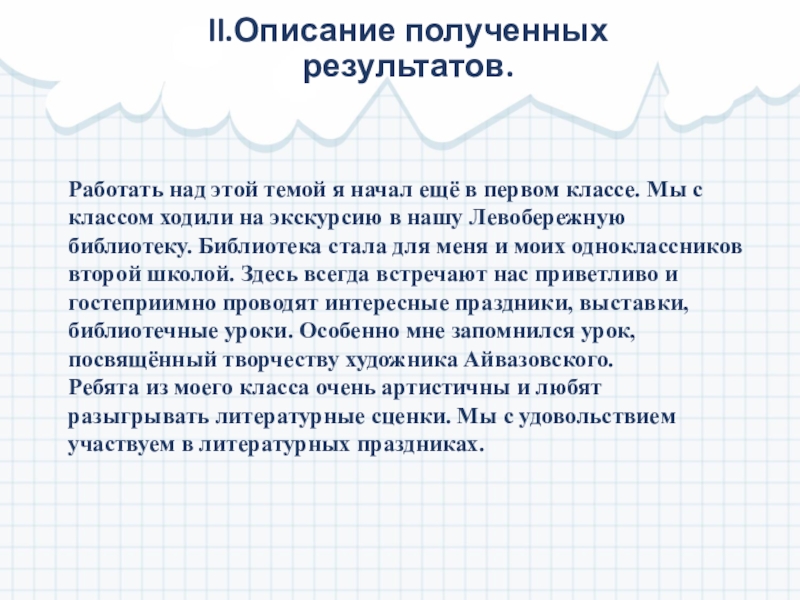 II.Описание полученных результатов.

Работать над этой темой я начал ещё в первом классе. Мы с классом ходили на экскурсию в нашу Левобережную библиотеку. Библиотека стала для меня и моих одноклассников второй школой. Здесь всегда встречают нас приветливо и гостеприимно проводят интересные праздники, выставки, библиотечные уроки. Особенно мне запомнился урок, посвящённый творчеству художника Айвазовского.
Ребята из моего класса очень артистичны и любят разыгрывать литературные сценки. Мы с удовольствием участвуем в литературных праздниках.